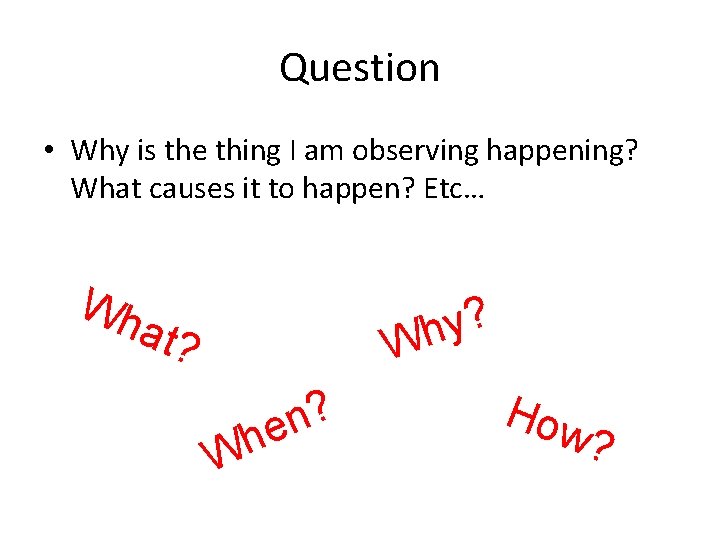 Question

• Why is the thing I am observing happening? What causes it to happen? Etc…

What?

Why?

When?

How?